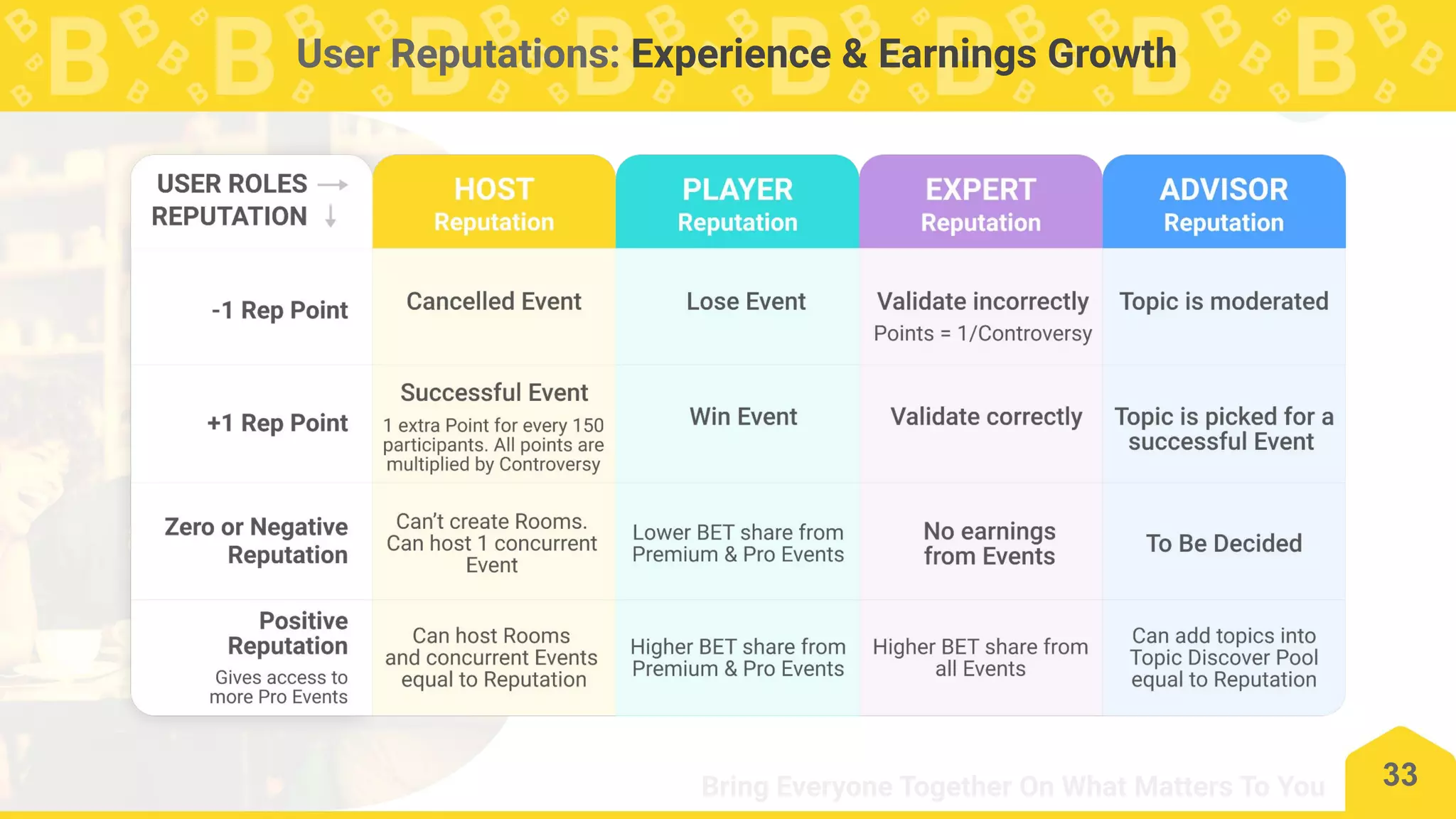 User Reputations: Experience & Earnings Growth

| USER ROLES → REPUTATION ↓ | HOST Reputation | PLAYER Reputation | EXPERT Reputation | ADVISOR Reputation |
|---|---|---|---|---|
| -1 Rep Point | Cancelled Event | Lose Event | Validate incorrectly Points = 1/Controversy | Topic is moderated |
| +1 Rep Point | Successful Event 1 extra Point for every 150 participants. All points are multiplied by Controversy | Win Event | Validate correctly | Topic is picked for a successful Event |
| Zero or Negative Reputation | Can't create Rooms. Can host 1 concurrent Event | Lower BET share from Premium & Pro Events | No earnings from Events | To Be Decided |
| Positive Reputation Gives access to more Pro Events | Can host Rooms and concurrent Events equal to Reputation | Higher BET share from Premium & Pro Events | Higher BET share from all Events | Can add topics into Topic Discover Pool equal to Reputation |

Bring Everyone Together On What Matters To You

33